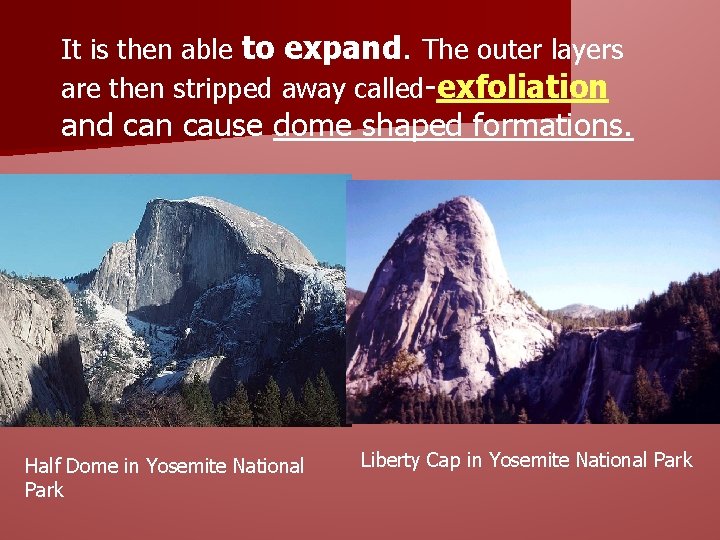 It is then able to expand. The outer layers are then stripped away called-exfoliation and can cause dome shaped formations.

Half Dome in Yosemite National Park

Liberty Cap in Yosemite National Park